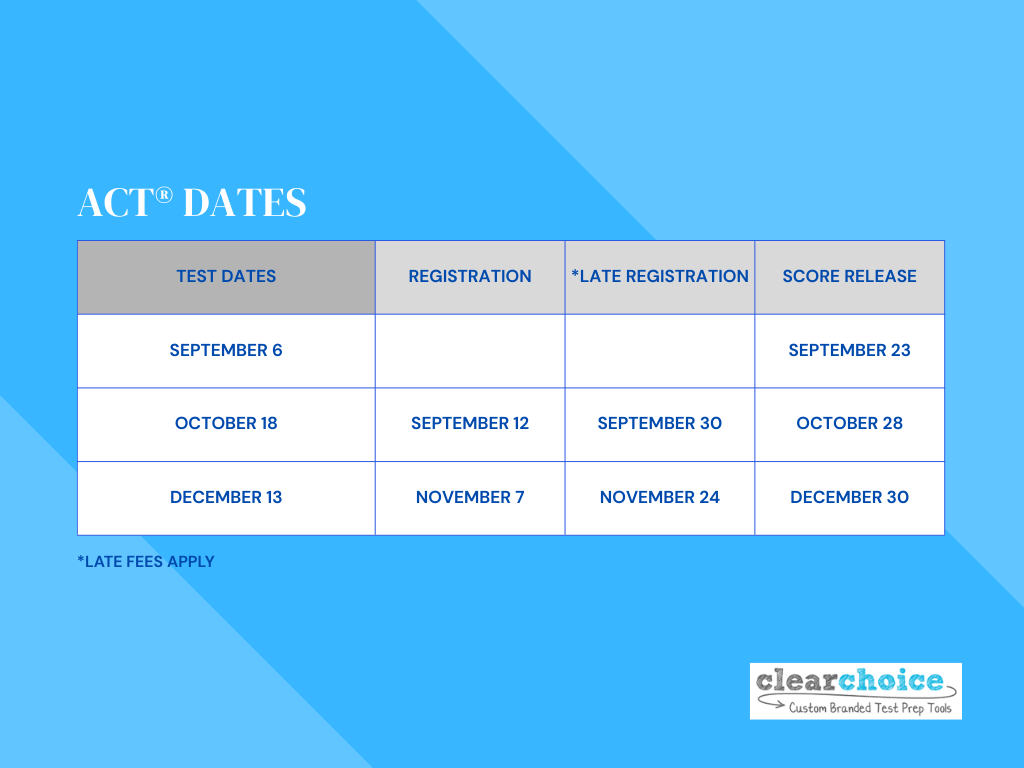 ACT® DATES

| TEST DATES | REGISTRATION | *LATE REGISTRATION | SCORE RELEASE |
|---|---|---|---|
| SEPTEMBER 6 | | | SEPTEMBER 23 |
| OCTOBER 18 | SEPTEMBER 12 | SEPTEMBER 30 | OCTOBER 28 |
| DECEMBER 13 | NOVEMBER 7 | NOVEMBER 24 | DECEMBER 30 |

*LATE FEES APPLY

clearchoice
Custom Branded Test Prep Tools